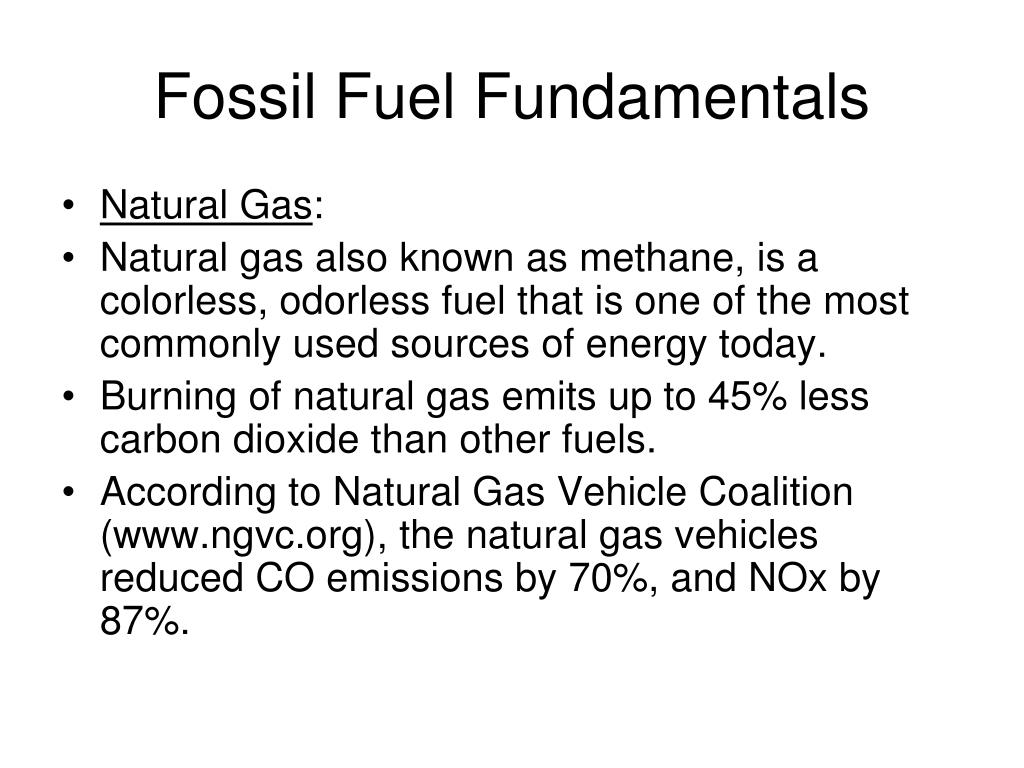 Fossil Fuel Fundamentals

• Natural Gas:
• Natural gas also known as methane, is a colorless, odorless fuel that is one of the most commonly used sources of energy today.
• Burning of natural gas emits up to 45% less carbon dioxide than other fuels.
• According to Natural Gas Vehicle Coalition (www.ngvc.org), the natural gas vehicles reduced CO emissions by 70%, and NOx by 87%.